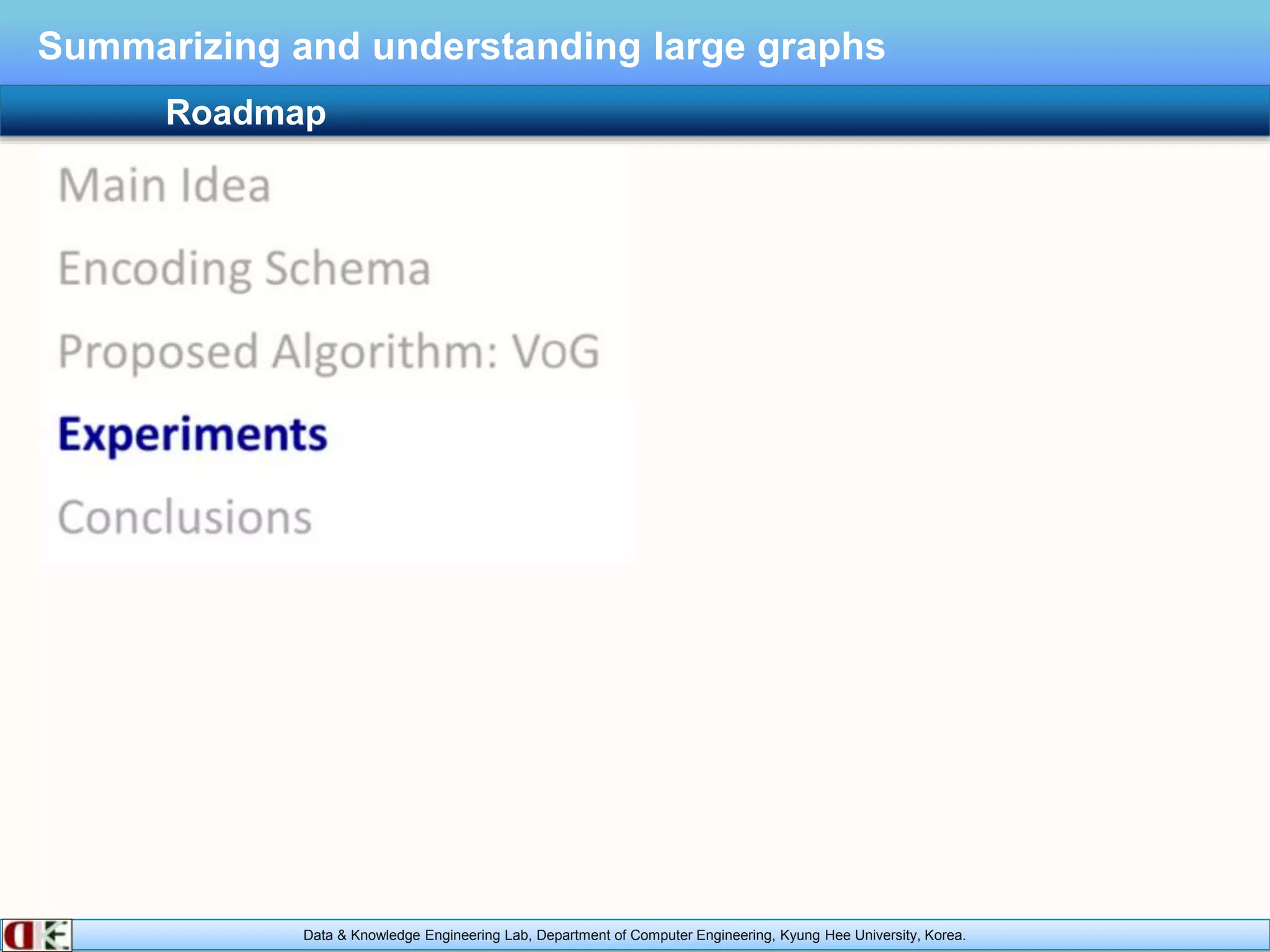 Summarizing and understanding large graphs

Roadmap

Main Idea

Encoding Schema

Proposed Algorithm: VoG

Experiments

Conclusions

Data & Knowledge Engineering Lab, Department of Computer Engineering, Kyung Hee University, Korea.